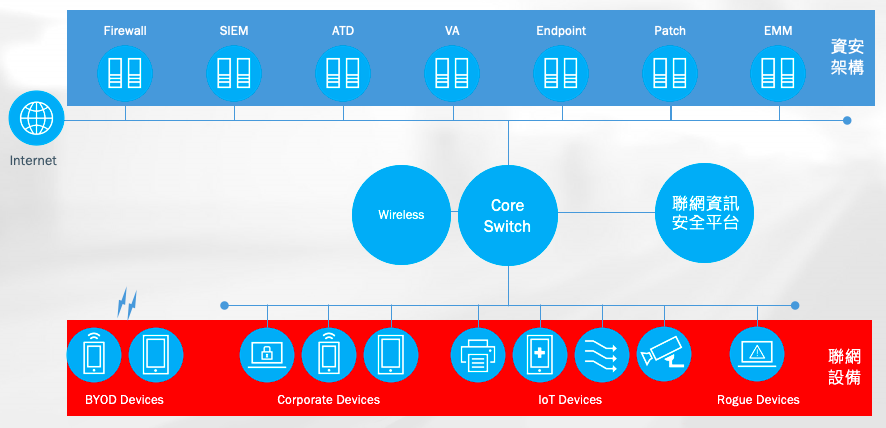 Firewall SIEM ATD VA Endpoint Patch EMM

資安架構

Internet

Wireless

Core Switch

聯網資訊安全平台

BYOD Devices

Corporate Devices

IoT Devices

Rogue Devices

聯網設備